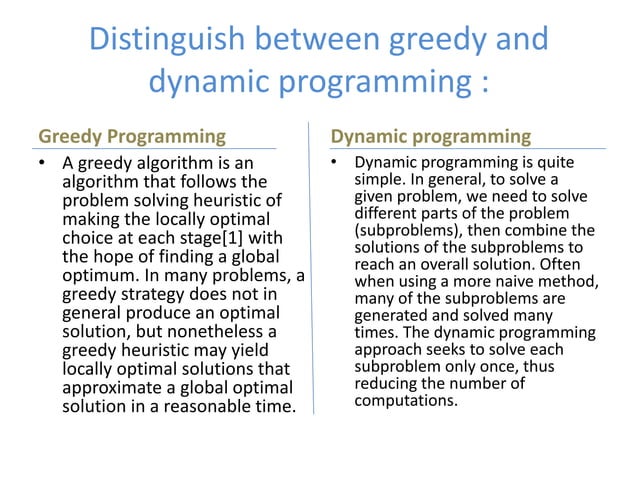 Distinguish between greedy and dynamic programming :

Greedy Programming

• A greedy algorithm is an algorithm that follows the problem solving heuristic of making the locally optimal choice at each stage[1] with the hope of finding a global optimum. In many problems, a greedy strategy does not in general produce an optimal solution, but nonetheless a greedy heuristic may yield locally optimal solutions that approximate a global optimal solution in a reasonable time.

Dynamic programming

• Dynamic programming is quite simple. In general, to solve a given problem, we need to solve different parts of the problem (subproblems), then combine the solutions of the subproblems to reach an overall solution. Often when using a more naive method, many of the subproblems are generated and solved many times. The dynamic programming approach seeks to solve each subproblem only once, thus reducing the number of computations.